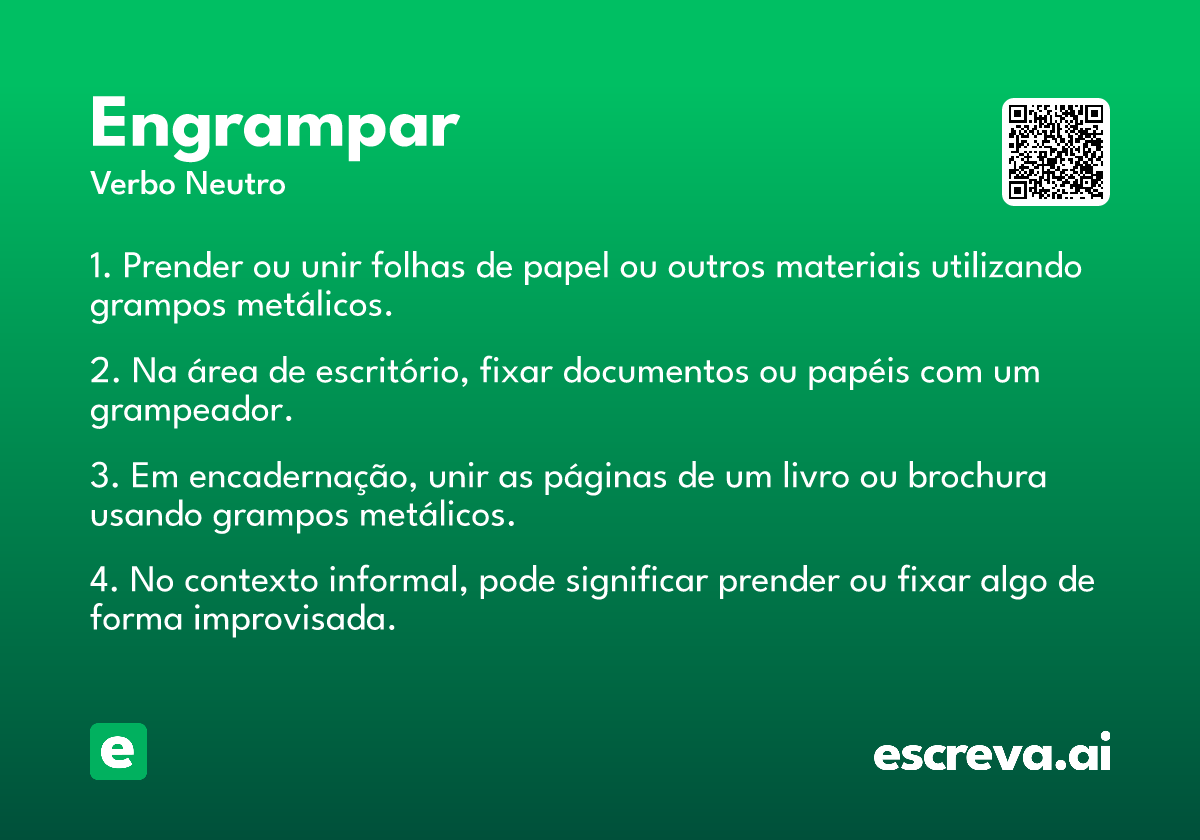 Engrampar
Verbo Neutro

1. Prender ou unir folhas de papel ou outros materiais utilizando grampos metálicos.

2. Na área de escritório, fixar documentos ou papéis com um grampeador.

3. Em encadernação, unir as páginas de um livro ou brochura usando grampos metálicos.

4. No contexto informal, pode significar prender ou fixar algo de forma improvisada.

e

escreva.ai